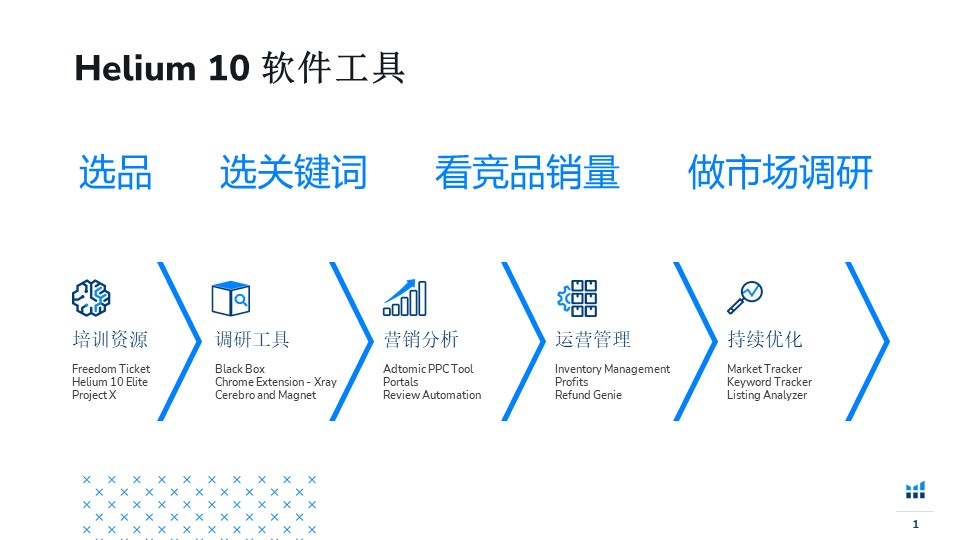 Helium 10 软件工具

选品 选关键词 看竞品销量 做市场调研

培训资源
Freedom Ticket
Helium 10 Elite
Project X

调研工具
Black Box
Chrome Extension - Xray
Cerebro and Magnet

营销分析
Adtomic PPC Tool
Portals
Review Automation

运营管理
Inventory Management
Profits
Refund Genie

持续优化
Market Tracker
Keyword Tracker
Listing Analyzer

1